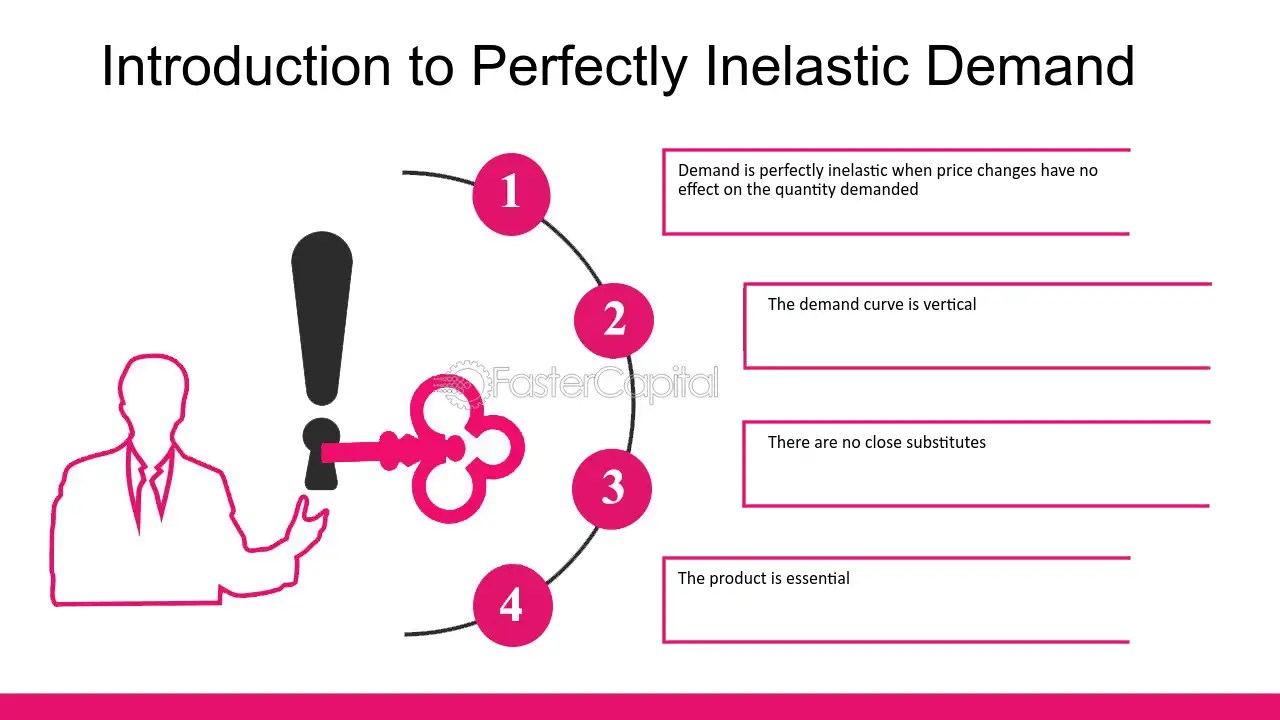 Introduction to Perfectly Inelastic Demand

1

Demand is perfectly inelastic when price changes have no effect on the quantity demanded

2

The demand curve is vertical

FasterCapital

3

There are no close substitutes

4

The product is essential